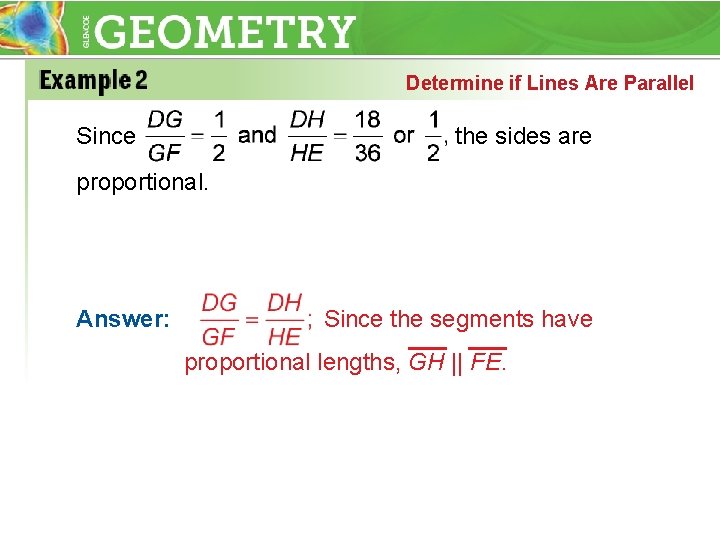 GLENCOE GEOMETRY

Example 2

Determine if Lines Are Parallel

Since $\frac{DG}{GF} = \frac{1}{2}$ and $\frac{DH}{HE} = \frac{18}{36}$ or $\frac{1}{2}$, the sides are proportional.

Answer: $\frac{DG}{GF} = \frac{DH}{HE}$; Since the segments have proportional lengths, $\overline{GH} \parallel \overline{FE}$.